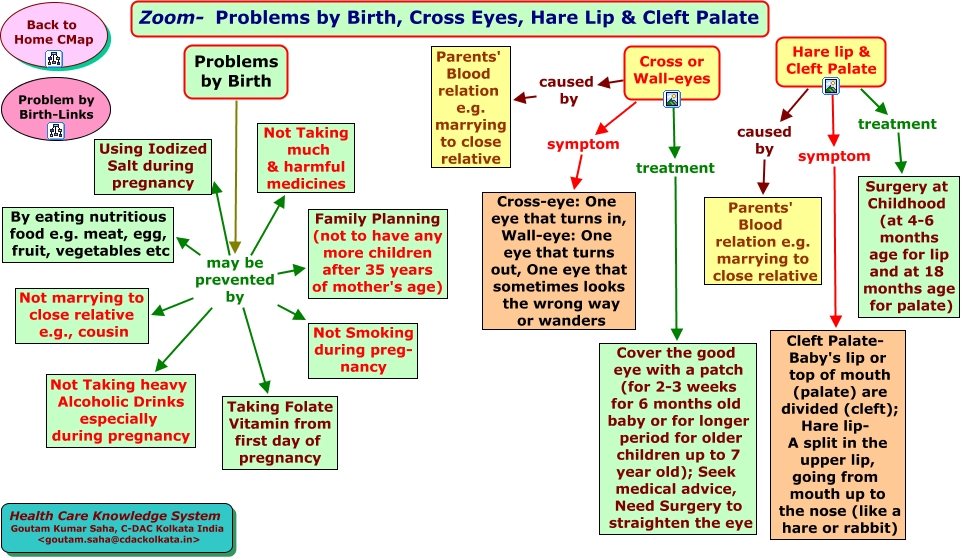 Back to Home CMap

Problem by Birth-Links

Zoom- Problems by Birth, Cross Eyes, Hare Lip & Cleft Palate

Problems by Birth

may be prevented by

Using Iodized Salt during pregnancy

Not Taking much & harmful medicines

By eating nutritious food e.g. meat, egg, fruit, vegetables etc

Family Planning (not to have any more children after 35 years of mother's age)

Not marrying to close relative e.g., cousin

Not Smoking during pregnancy

Not Taking heavy Alcoholic Drinks especially during pregnancy

Taking Folate Vitamin from first day of pregnancy

Cross or Wall-eyes

caused by

Parents' Blood relation e.g. marrying to close relative

symptom

Cross-eye: One eye that turns in, Wall-eye: One eye that turns out, One eye that sometimes looks the wrong way or wanders

treatment

Cover the good eye with a patch (for 2-3 weeks for 6 months old baby or for longer period for older children up to 7 year old); Seek medical advice, Need Surgery to straighten the eye

Hare lip & Cleft Palate

caused by

Parents' Blood relation e.g. marrying to close relative

symptom

Cleft Palate- Baby's lip or top of mouth (palate) are divided (cleft); Hare lip- A split in the upper lip, going from mouth up to the nose (like a hare or rabbit)

treatment

Surgery at Childhood (at 4-6 months age for lip and at 18 months age for palate)

Health Care Knowledge System
Goutam Kumar Saha, C-DAC Kolkata India
<goutam.saha@cdackolkata.in>